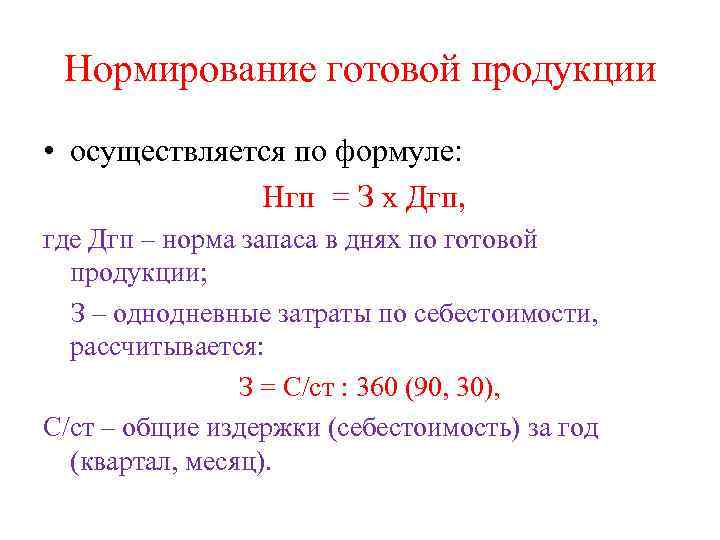 Нормирование готовой продукции

• осуществляется по формуле:

Нгп = З х Дгп,

где Дгп – норма запаса в днях по готовой продукции;

З – однодневные затраты по себестоимости, рассчитывается:

З = С/ст : 360 (90, 30),

С/ст – общие издержки (себестоимость) за год (квартал, месяц).